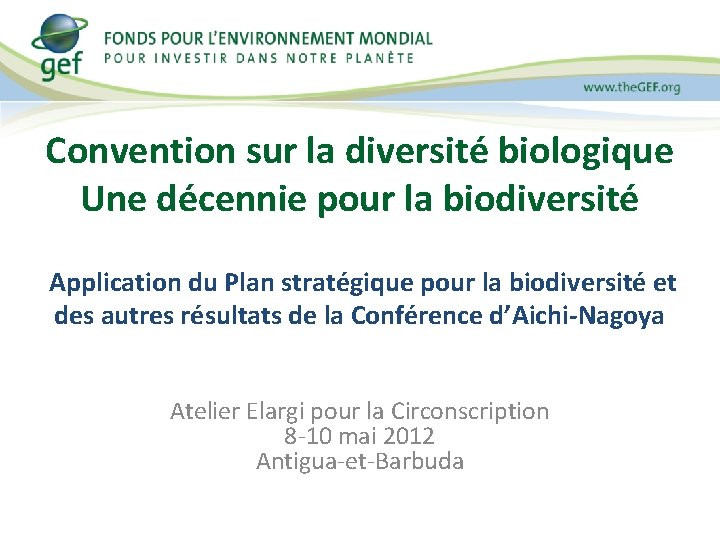 gef
FONDS POUR L'ENVIRONNEMENT MONDIAL
POUR INVESTIR DANS NOTRE PLANÈTE

www.theGEF.org

Convention sur la diversité biologique
Une décennie pour la biodiversité

Application du Plan stratégique pour la biodiversité et des autres résultats de la Conférence d'Aichi-Nagoya

Atelier Elargi pour la Circonscription
8-10 mai 2012
Antigua-et-Barbuda